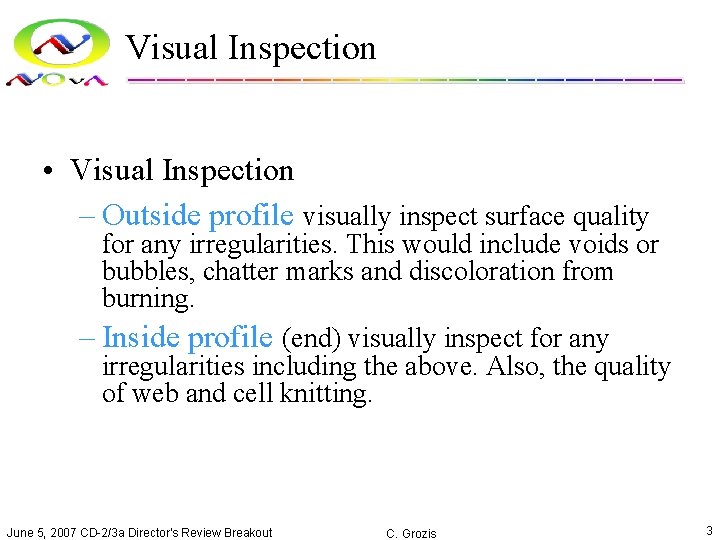 NOvA

Visual Inspection

• Visual Inspection
– Outside profile visually inspect surface quality for any irregularities. This would include voids or bubbles, chatter marks and discoloration from burning.
– Inside profile (end) visually inspect for any irregularities including the above. Also, the quality of web and cell knitting.

June 5, 2007 CD-2/3a Director's Review Breakout C. Grozis 3